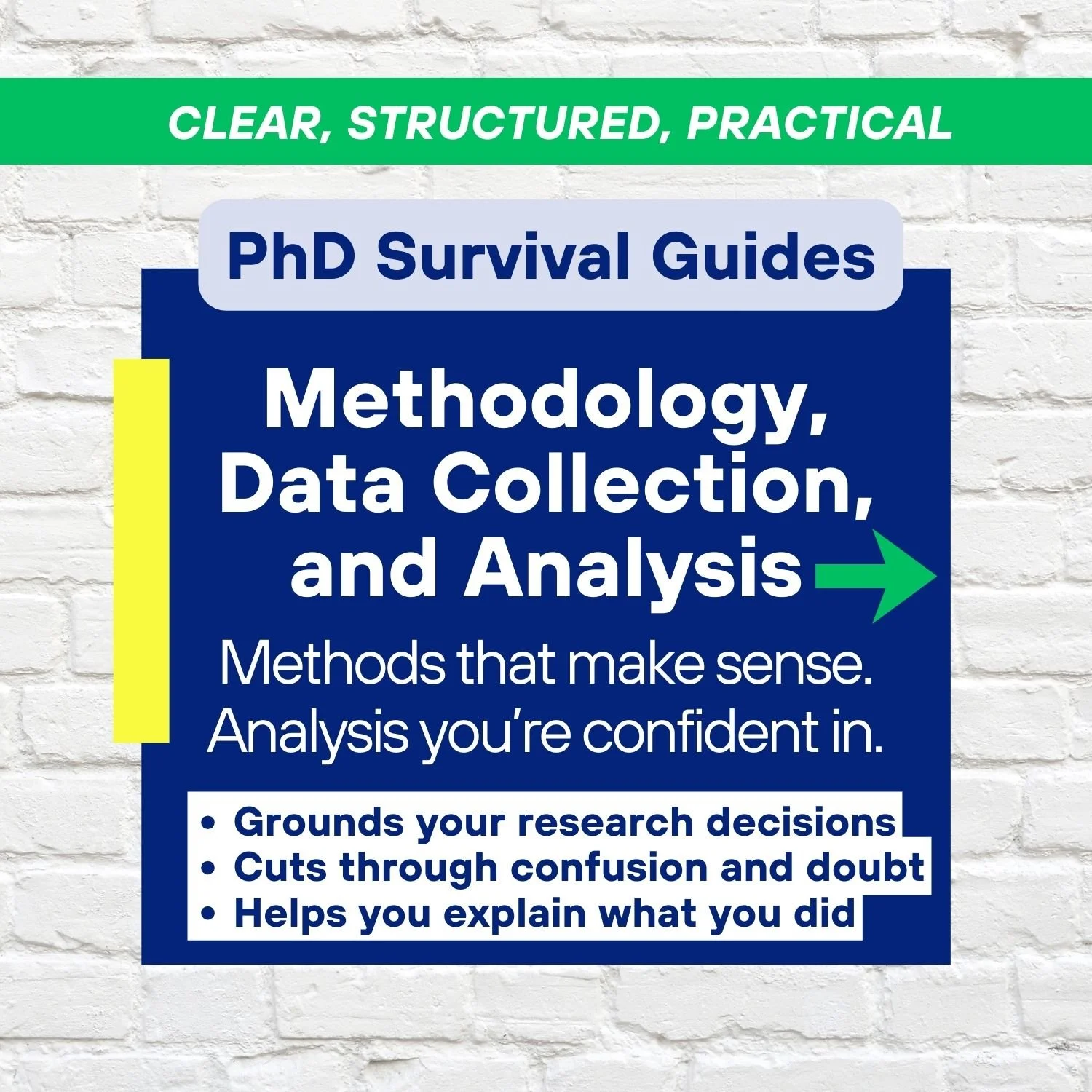 CLEAR, STRUCTURED, PRACTICAL

PhD Survival Guides

Methodology, Data Collection, and Analysis

Methods that make sense. Analysis you're confident in.

• Grounds your research decisions
• Cuts through confusion and doubt
• Helps you explain what you did